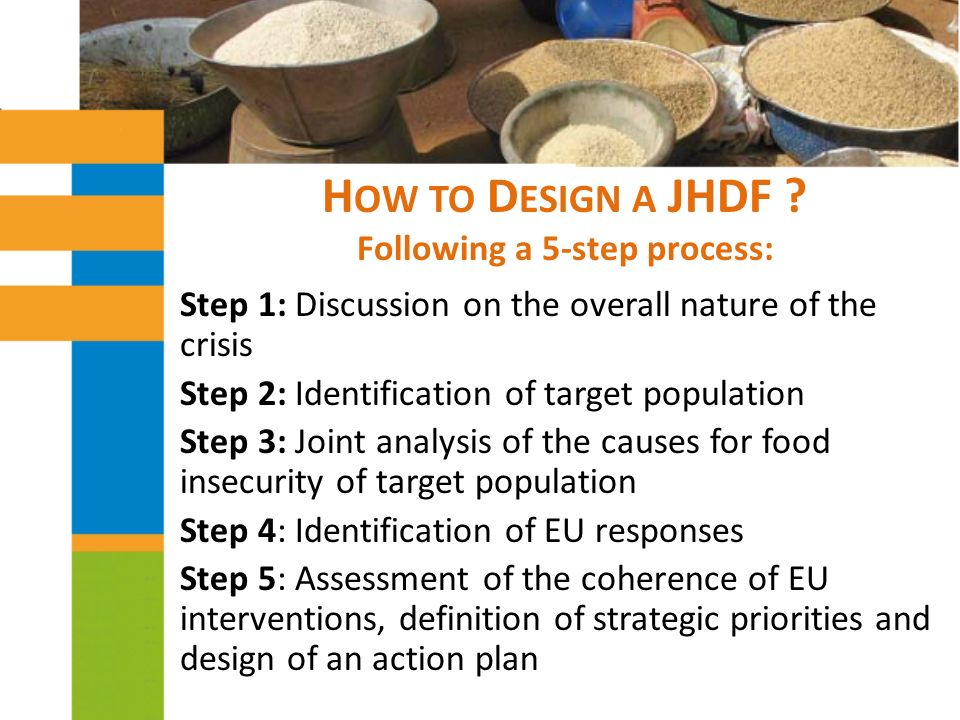 HOW TO DESIGN A JHDF ?
Following a 5-step process:

Step 1: Discussion on the overall nature of the crisis

Step 2: Identification of target population

Step 3: Joint analysis of the causes for food insecurity of target population

Step 4: Identification of EU responses

Step 5: Assessment of the coherence of EU interventions, definition of strategic priorities and design of an action plan